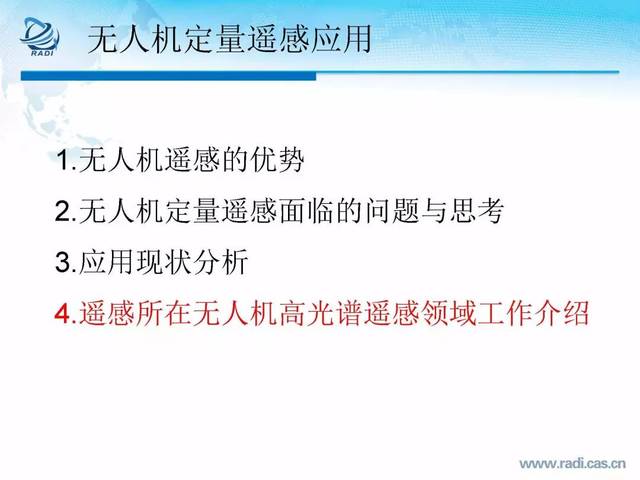 RADI

无人机定量遥感应用

1.无人机遥感的优势

2.无人机定量遥感面临的问题与思考

3.应用现状分析

4.遥感所在无人机高光谱遥感领域工作介绍

www.radi.cas.cn